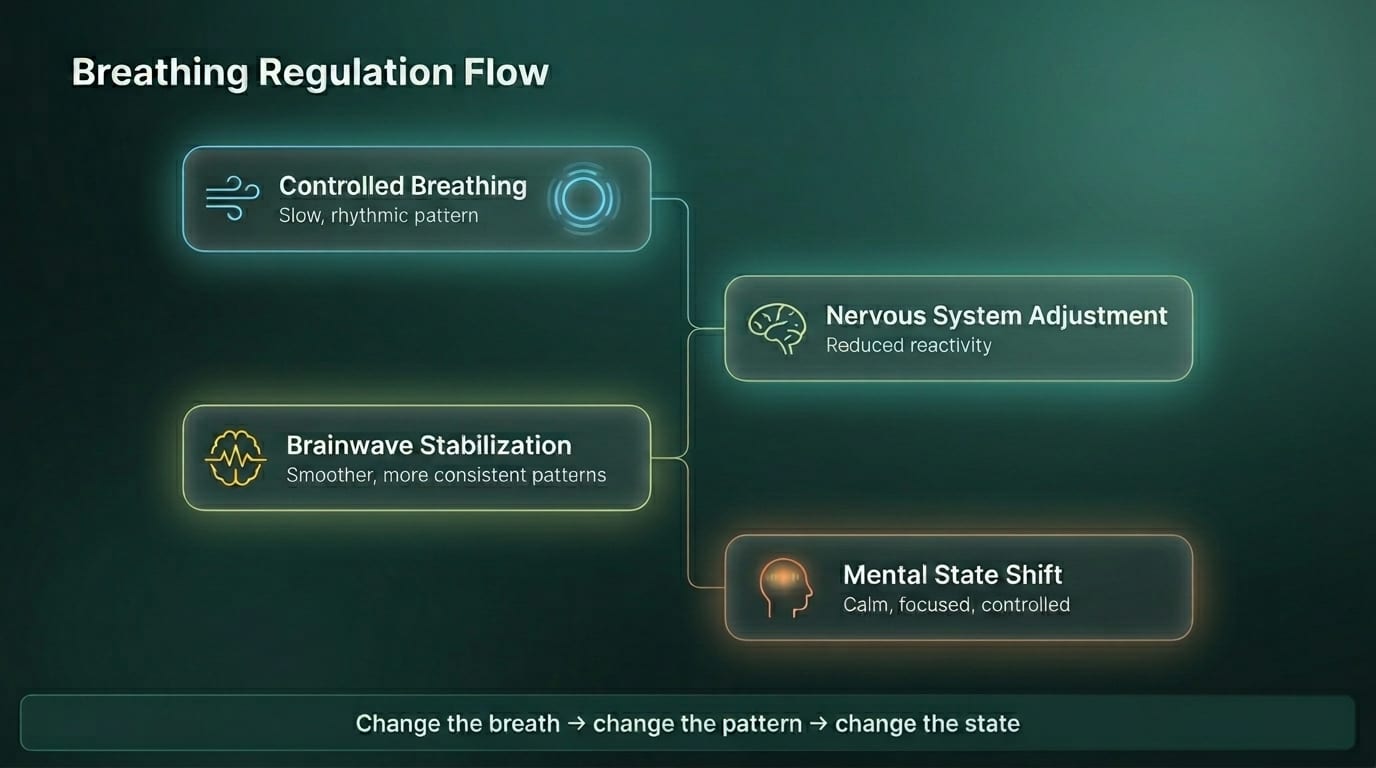 Breathing Regulation Flow

Controlled Breathing
Slow, rhythmic pattern

Nervous System Adjustment
Reduced reactivity

Brainwave Stabilization
Smoother, more consistent patterns

Mental State Shift
Calm, focused, controlled

Change the breath → change the pattern → change the state